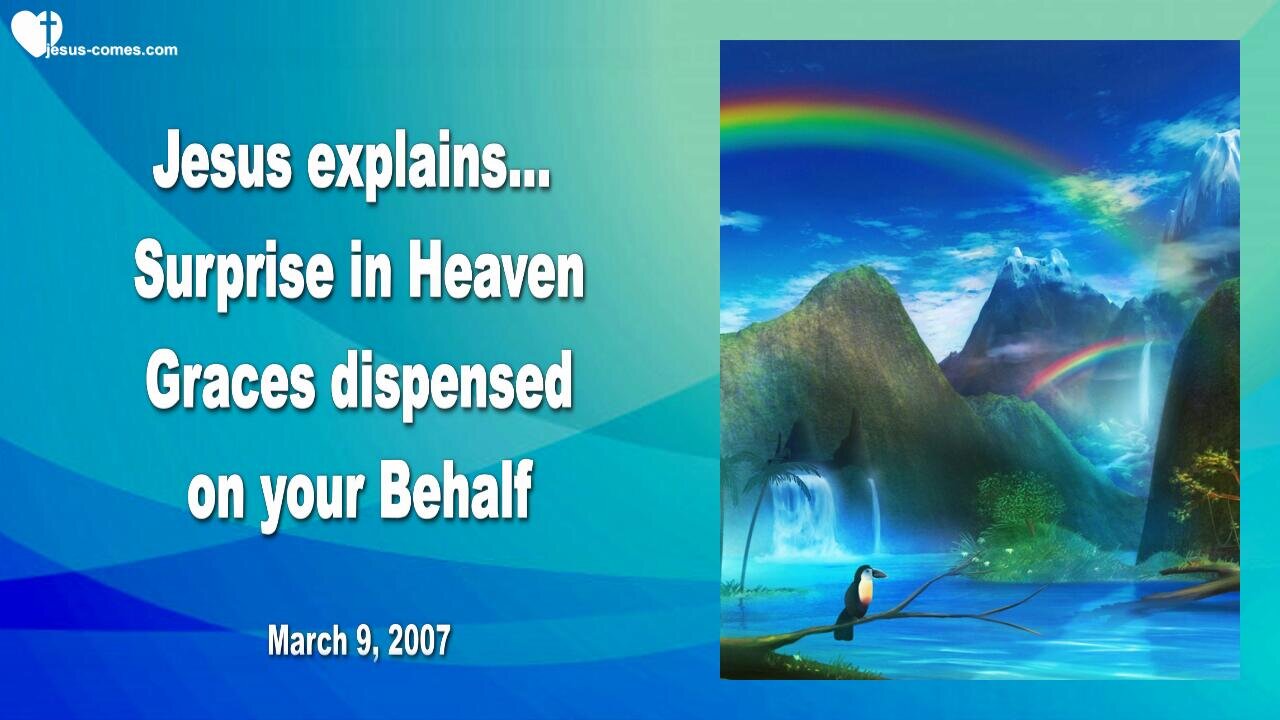 jesus-comes.com

Jesus explains...
Surprise in Heaven
Graces dispensed
on your Behalf

March 9, 2007